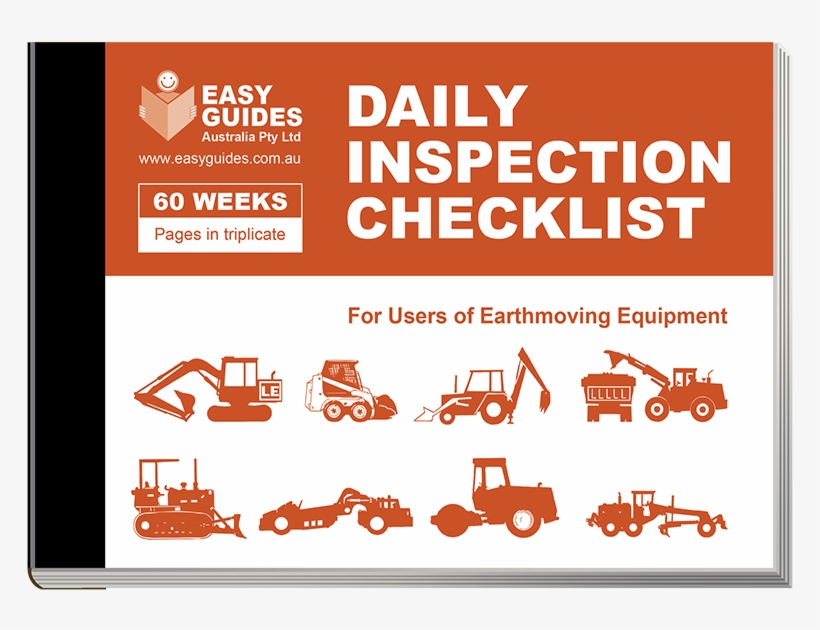 EASY GUIDES
Australia Pty Ltd
www.easyguides.com.au

60 WEEKS
Pages in triplicate

DAILY INSPECTION CHECKLIST

For Users of Earthmoving Equipment

LE